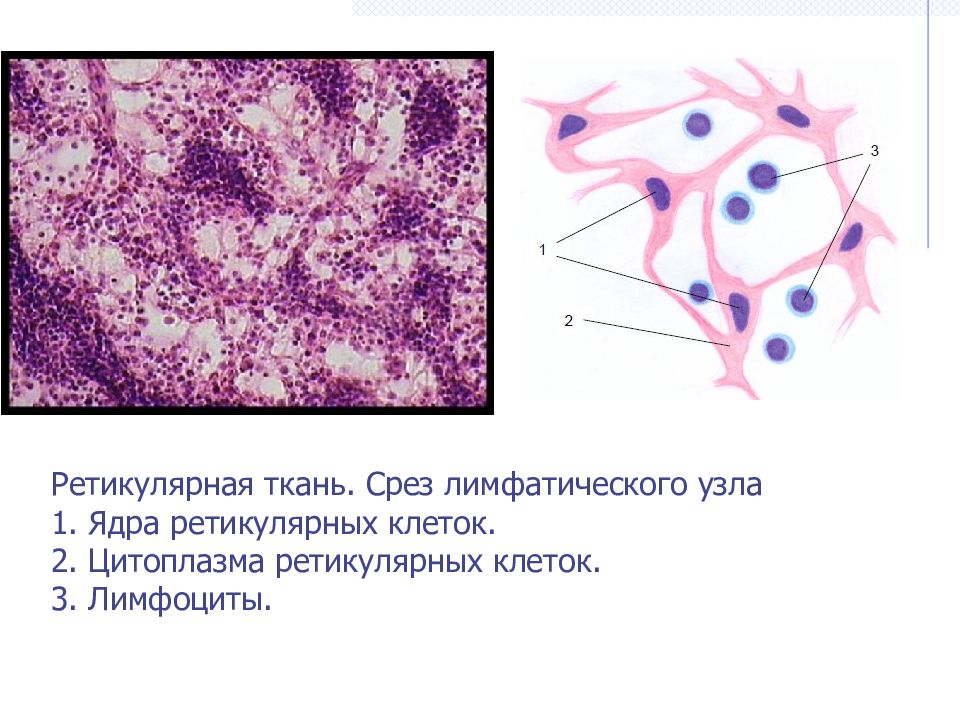 3
1
2

Ретикулярная ткань. Срез лимфатического узла
1. Ядра ретикулярных клеток.
2. Цитоплазма ретикулярных клеток.
3. Лимфоциты.